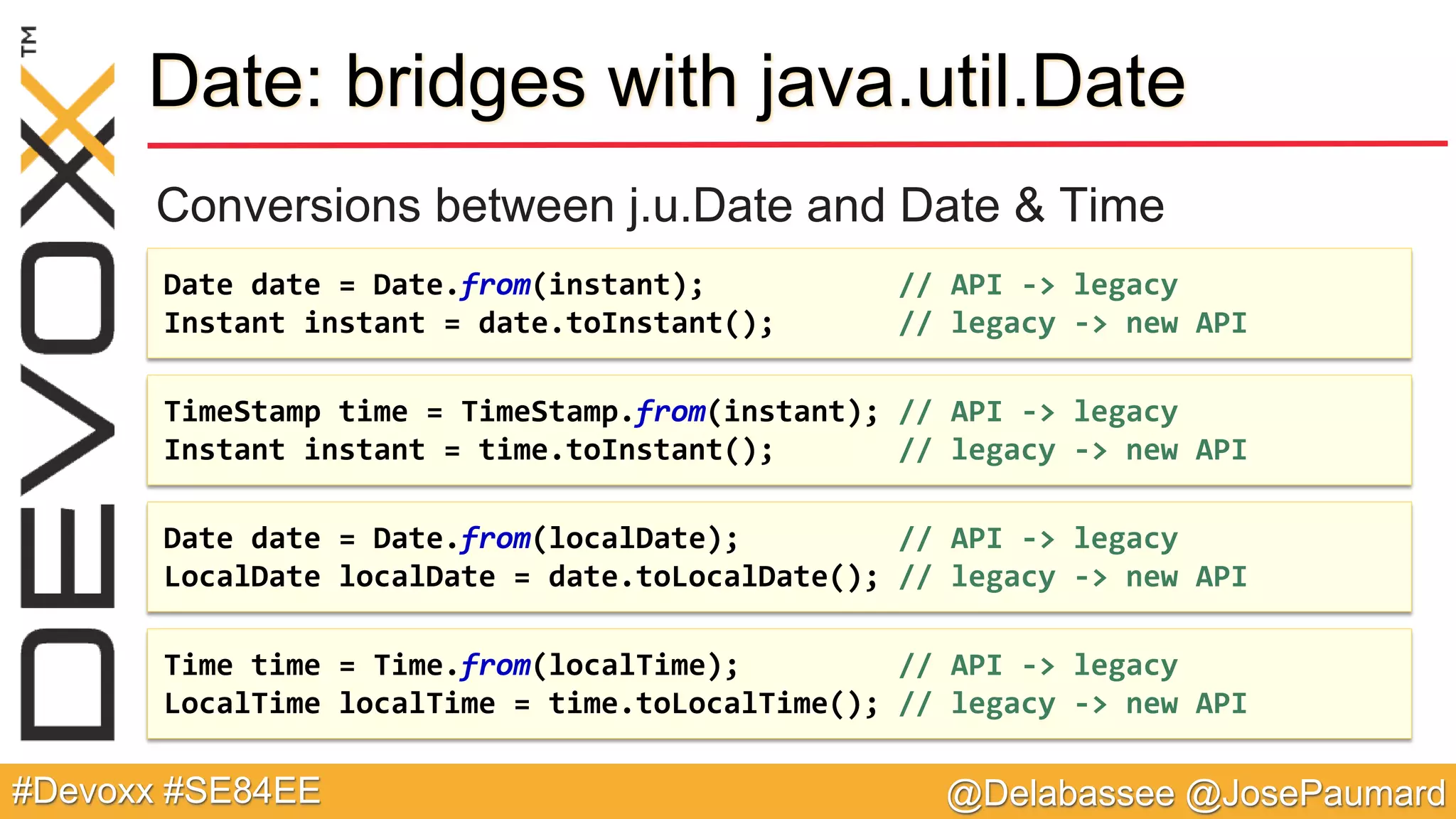 DEVOXX™

Date: bridges with java.util.Date

Conversions between j.u.Date and Date & Time

Date date = Date.from(instant); // API -> legacy
Instant instant = date.toInstant(); // legacy -> new API

TimeStamp time = TimeStamp.from(instant); // API -> legacy
Instant instant = time.toInstant(); // legacy -> new API

Date date = Date.from(localDate); // API -> legacy
LocalDate localDate = date.toLocalDate(); // legacy -> new API

Time time = Time.from(localTime); // API -> legacy
LocalTime localTime = time.toLocalTime(); // legacy -> new API

#Devoxx #SE84EE

@Delabassee @JosePaumard